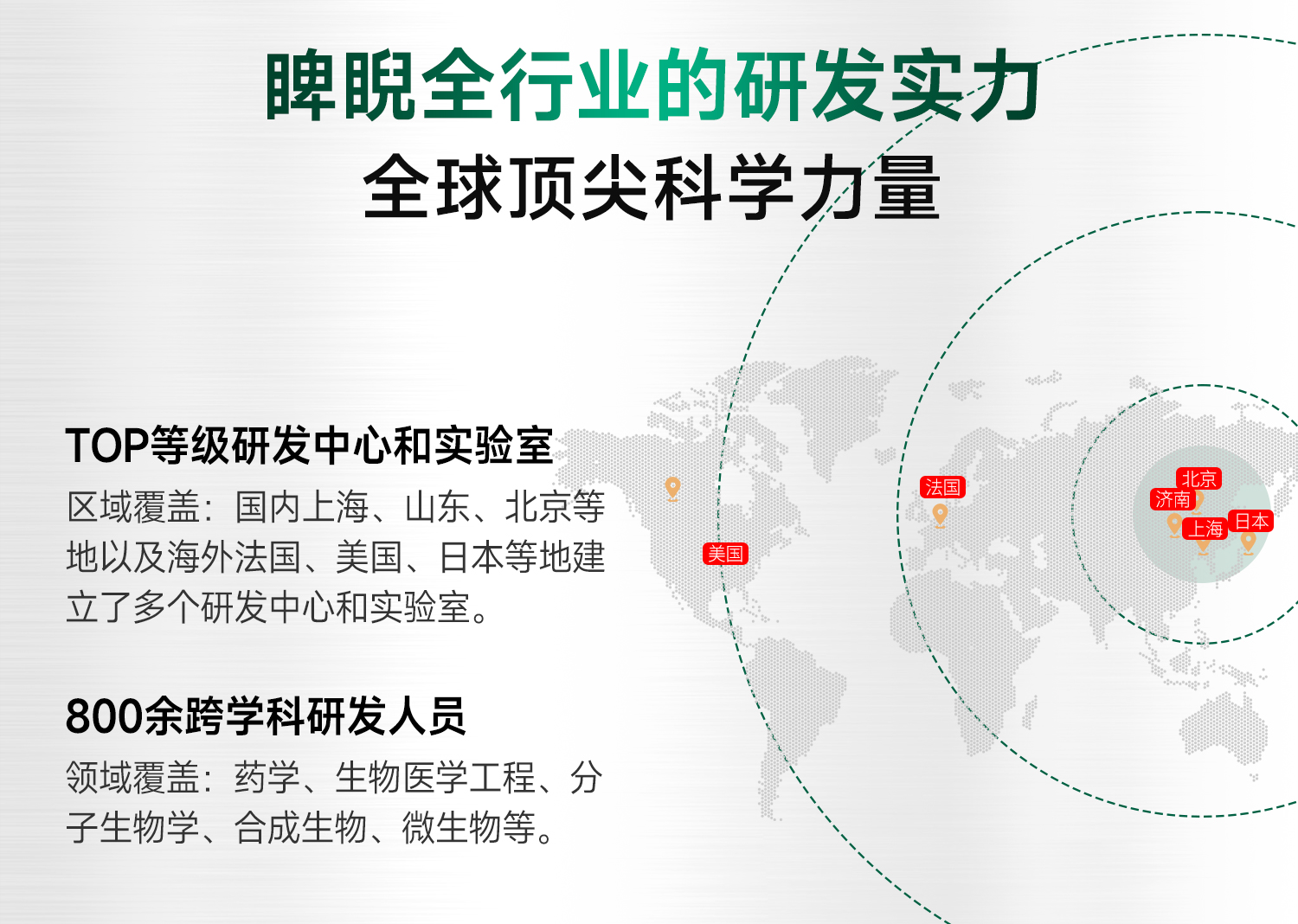 睥睨全行业的研发实力
全球顶尖科学力量

TOP等级研发中心和实验室
区域覆盖：国内上海、山东、北京等地以及海外法国、美国、日本等地建立了多个研发中心和实验室。

800余跨学科研发人员
领域覆盖：药学、生物医学工程、分子生物学、合成生物、微生物等。

美国
法国
北京
济南
上海
日本